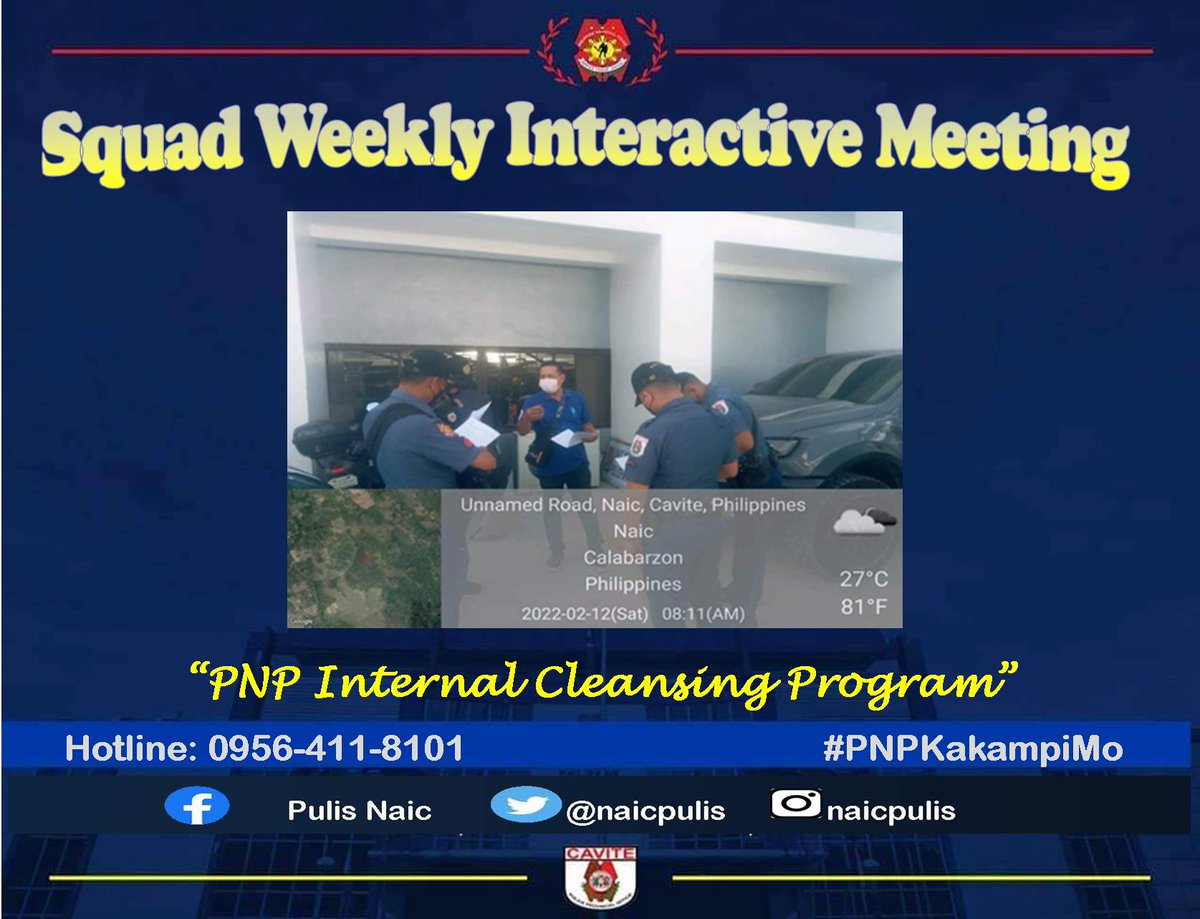 Squad Weekly Interactive Meeting

Unnamed Road, Naic, Cavite, Philippines
Naic
Calabarzon
Philippines
2022-02-12(Sat) 08:11(AM)
27°C
81°F

"PNP Internal Cleansing Program"

Hotline: 0956-411-8101
#PNPKakampiMo

Pulis Naic
@naicpulis
naicpulis

CAVITE